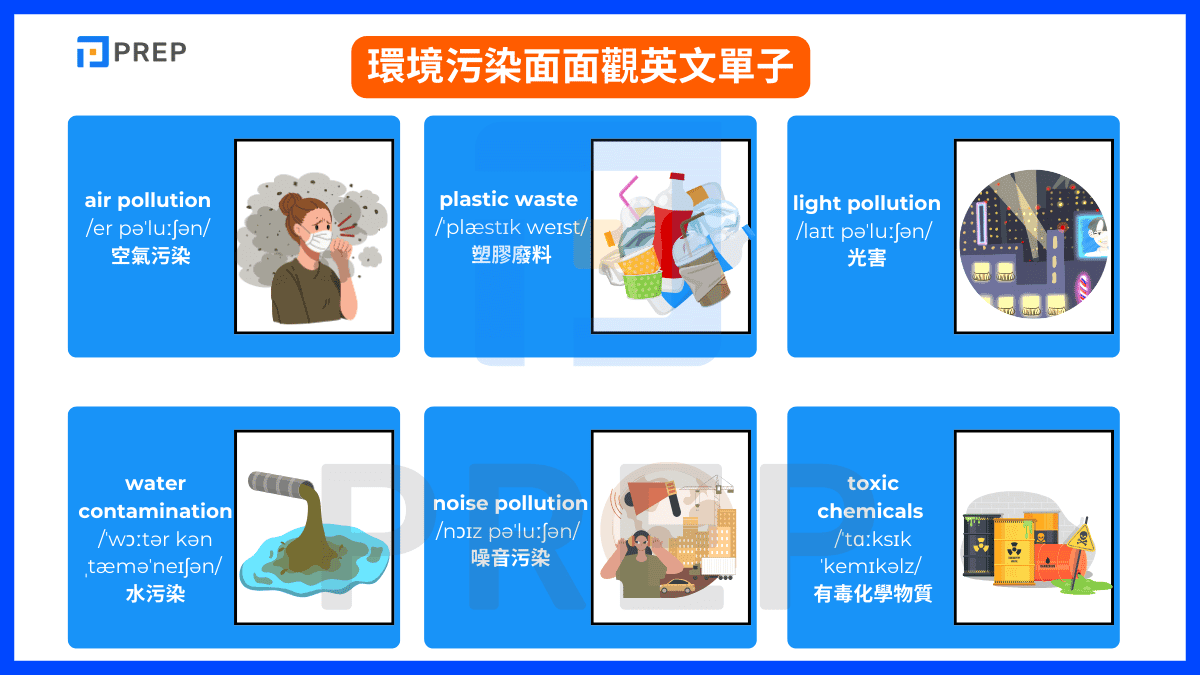 PREP

環境污染面面觀英文單子

air pollution
/er pəˈluːʃən/
空氣污染

plastic waste
/ˈplæstɪk weɪst/
塑膠廢料

light pollution
/laɪt pəˈluːʃən/
光害

water contamination
/ˈwɔːtər kən ˌtæməˈneɪʃən/
水污染

noise pollution
/nɔɪz pəˈluːʃən/
噪音污染

toxic chemicals
/ˈtɑːksɪk ˈkemɪkəlz/
有毒化學物質

PREP